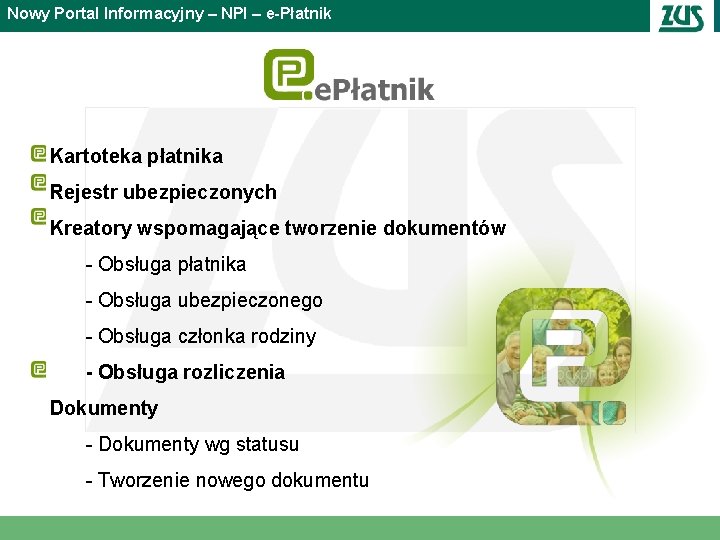 Nowy Portal Informacyjny – NPI – e-Płatnik

ZUS

ePłatnik

Kartoteka płatnika

Rejestr ubezpieczonych

Kreatory wspomagające tworzenie dokumentów

- Obsługa płatnika

- Obsługa ubezpieczonego

- Obsługa członka rodziny

- Obsługa rozliczenia

Dokumenty

- Dokumenty wg statusu

- Tworzenie nowego dokumentu